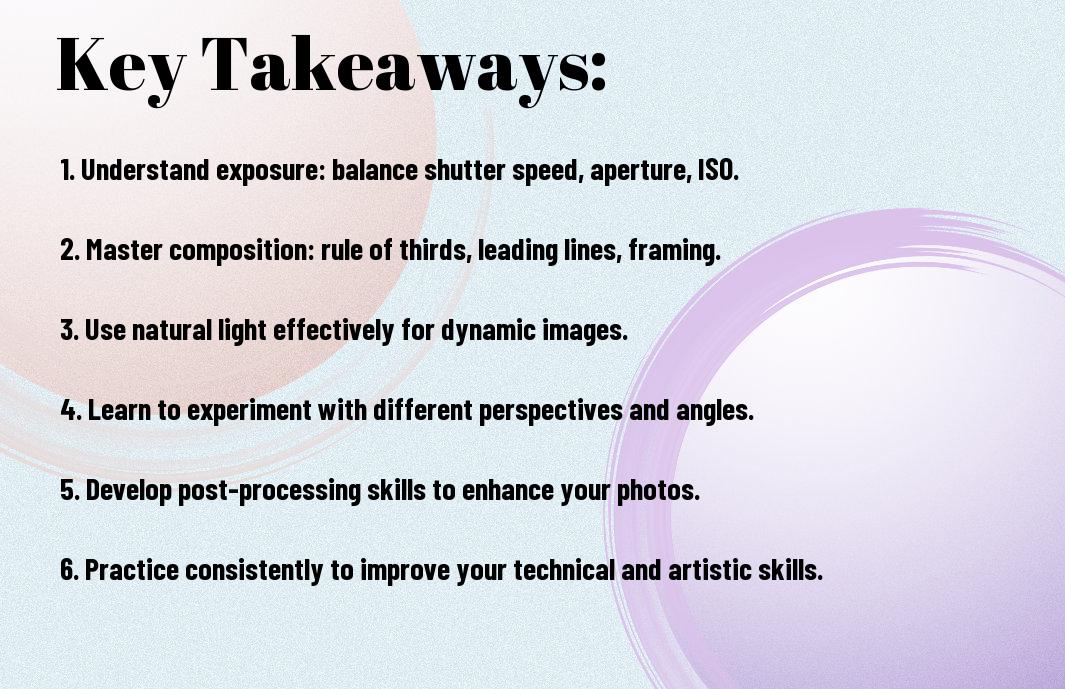 Key Takeaways:

1. Understand exposure: balance shutter speed, aperture, ISO.

2. Master composition: rule of thirds, leading lines, framing.

3. Use natural light effectively for dynamic images.

4. Learn to experiment with different perspectives and angles.

5. Develop post-processing skills to enhance your photos.

6. Practice consistently to improve your technical and artistic skills.